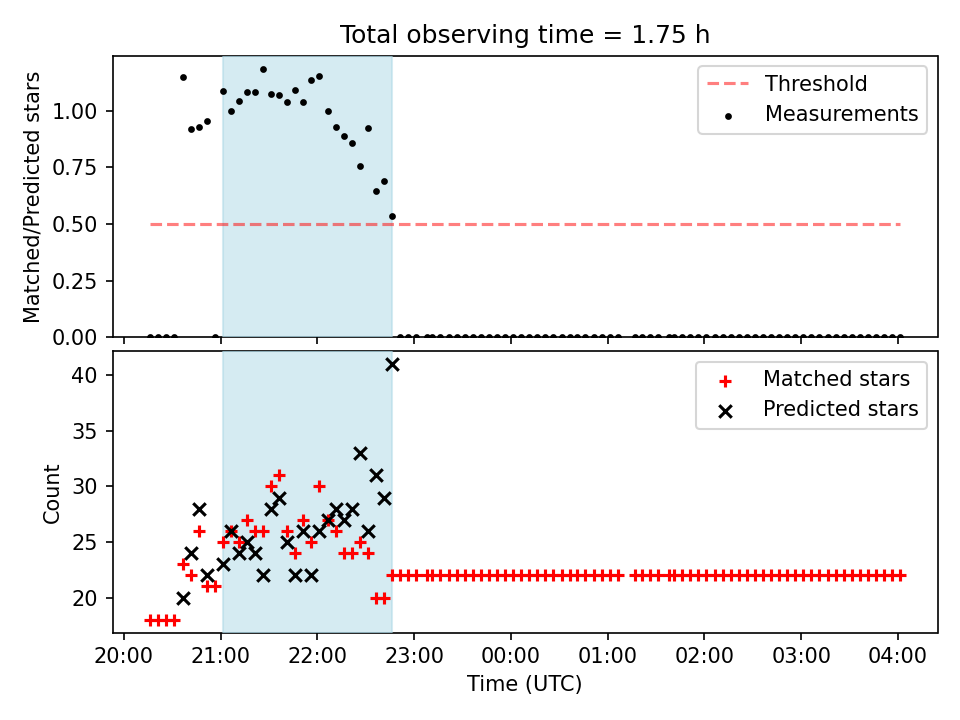 Total observing time = 1.75 h

Matched/Predicted stars

1.00
0.75
0.50
0.25
0.00

Threshold
Measurements

Count

40
35
30
25
20

Matched stars
Predicted stars

20:00 21:00 22:00 23:00 00:00 01:00 02:00 03:00 04:00

Time (UTC)